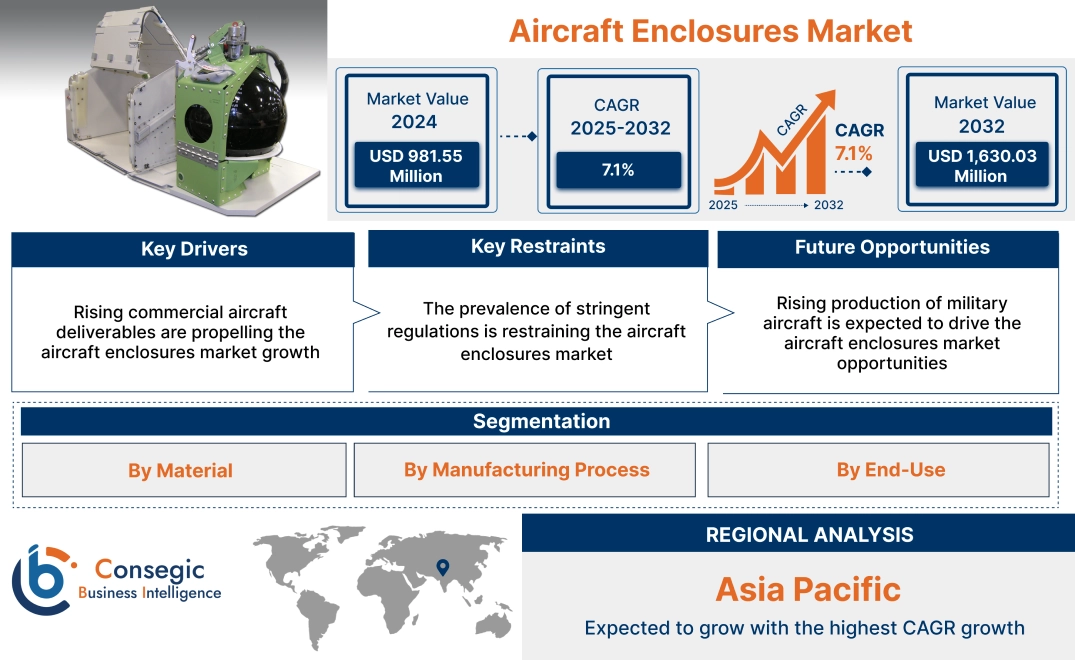 Aircraft Enclosures Market

Market Value 2024

USD 981.55 Million

CAGR 2025-2032

7.1%

CAGR

CAGR 7.1%

2025 2032

Market Value 2032

USD 1,630.03 Million

Key Drivers

Rising commercial aircraft deliverables are propelling the aircraft enclosures market growth

Key Restraints

The prevalence of stringent regulations is restraining the aircraft enclosures market

Future Opportunities

Rising production of military aircraft is expected to drive the aircraft enclosures market opportunities

Segmentation

By Material

By Manufacturing Process

By End-Use

Consegic Business Intelligence

REGIONAL ANALYSIS

Asia Pacific

Expected to grow with the highest CAGR growth